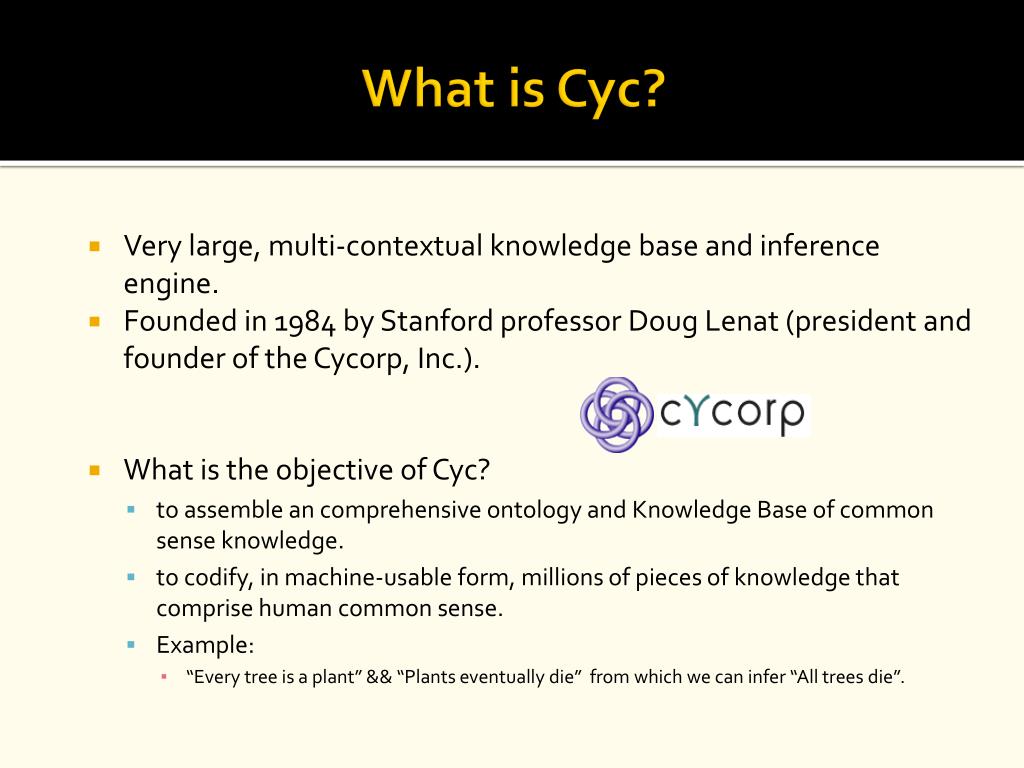 What is Cyc?

Very large, multi-contextual knowledge base and inference engine.

Founded in 1984 by Stanford professor Doug Lenat (president and founder of the Cycorp, Inc.).

cYcorp

What is the objective of Cyc?

to assemble an comprehensive ontology and Knowledge Base of common sense knowledge.

to codify, in machine-usable form, millions of pieces of knowledge that comprise human common sense.

Example:

“Every tree is a plant” && “Plants eventually die” from which we can infer “All trees die”.